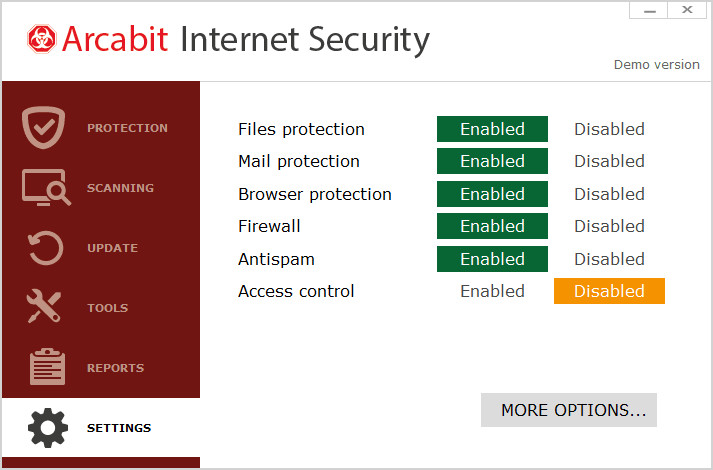 Arcabit Internet Security

Demo version

PROTECTION
SCANNING
UPDATE
TOOLS
REPORTS
SETTINGS

| | | |
|---|---|---|
| Files protection | Enabled | Disabled |
| Mail protection | Enabled | Disabled |
| Browser protection | Enabled | Disabled |
| Firewall | Enabled | Disabled |
| Antispam | Enabled | Disabled |
| Access control | Enabled | Disabled |

MORE OPTIONS...